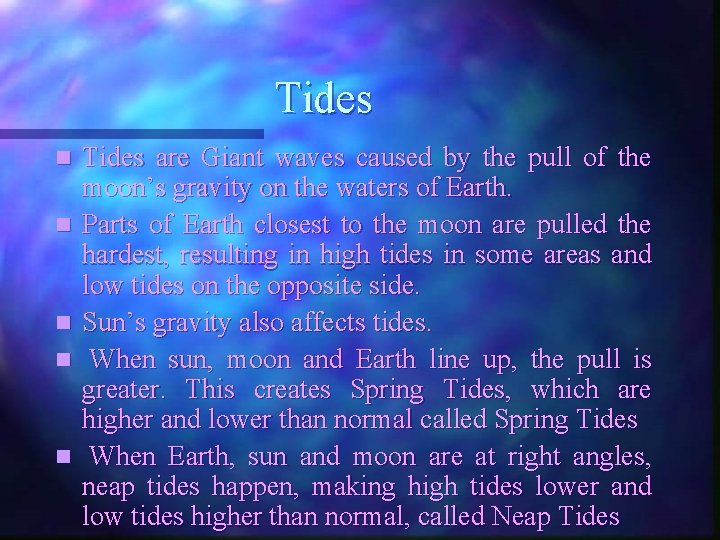 Tides

- Tides are Giant waves caused by the pull of the moon's gravity on the waters of Earth.
- Parts of Earth closest to the moon are pulled the hardest, resulting in high tides in some areas and low tides on the opposite side.
- Sun's gravity also affects tides.
- When sun, moon and Earth line up, the pull is greater. This creates Spring Tides, which are higher and lower than normal called Spring Tides
- When Earth, sun and moon are at right angles, neap tides happen, making high tides lower and low tides higher than normal, called Neap Tides